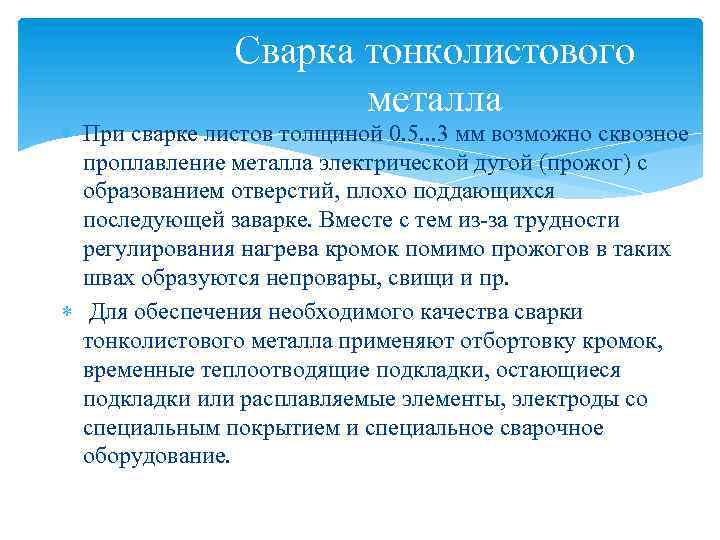 Сварка тонколистового металла

При сварке листов толщиной 0.5...3 мм возможно сквозное проплавление металла электрической дугой (прожог) с образованием отверстий, плохо поддающихся последующей заварке. Вместе с тем из-за трудности регулирования нагрева кромок помимо прожогов в таких швах образуются непровары, свищи и пр.

Для обеспечения необходимого качества сварки тонколистового металла применяют отбортовку кромок, временные теплоотводящие подкладки, остающиеся подкладки или расплавляемые элементы, электроды со специальным покрытием и специальное сварочное оборудование.